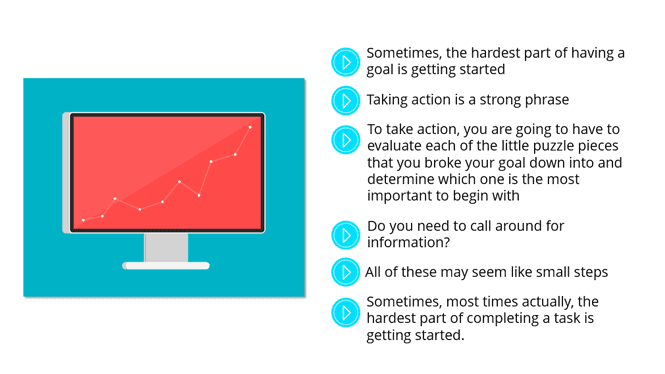 Sometimes, the hardest part of having a goal is getting started

Taking action is a strong phrase

To take action, you are going to have to evaluate each of the little puzzle pieces that you broke your goal down into and determine which one is the most important to begin with

Do you need to call around for information?

All of these may seem like small steps

Sometimes, most times actually, the hardest part of completing a task is getting started.